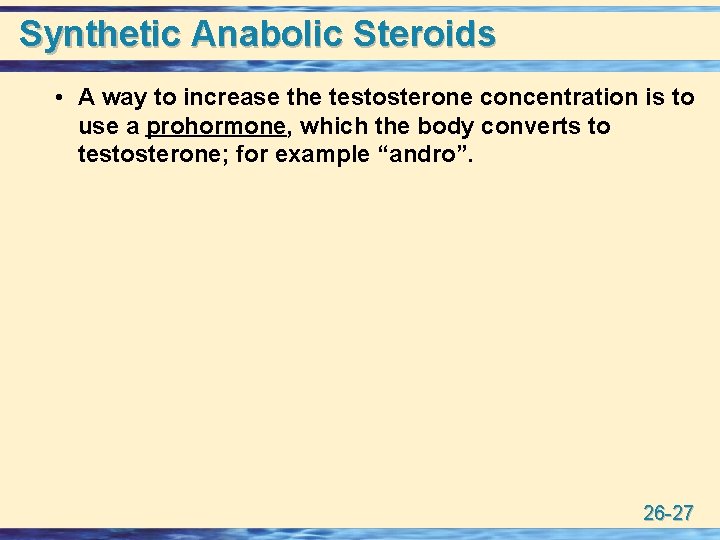 Synthetic Anabolic Steroids

• A way to increase the testosterone concentration is to use a prohormone, which the body converts to testosterone; for example “andro”.

26-27